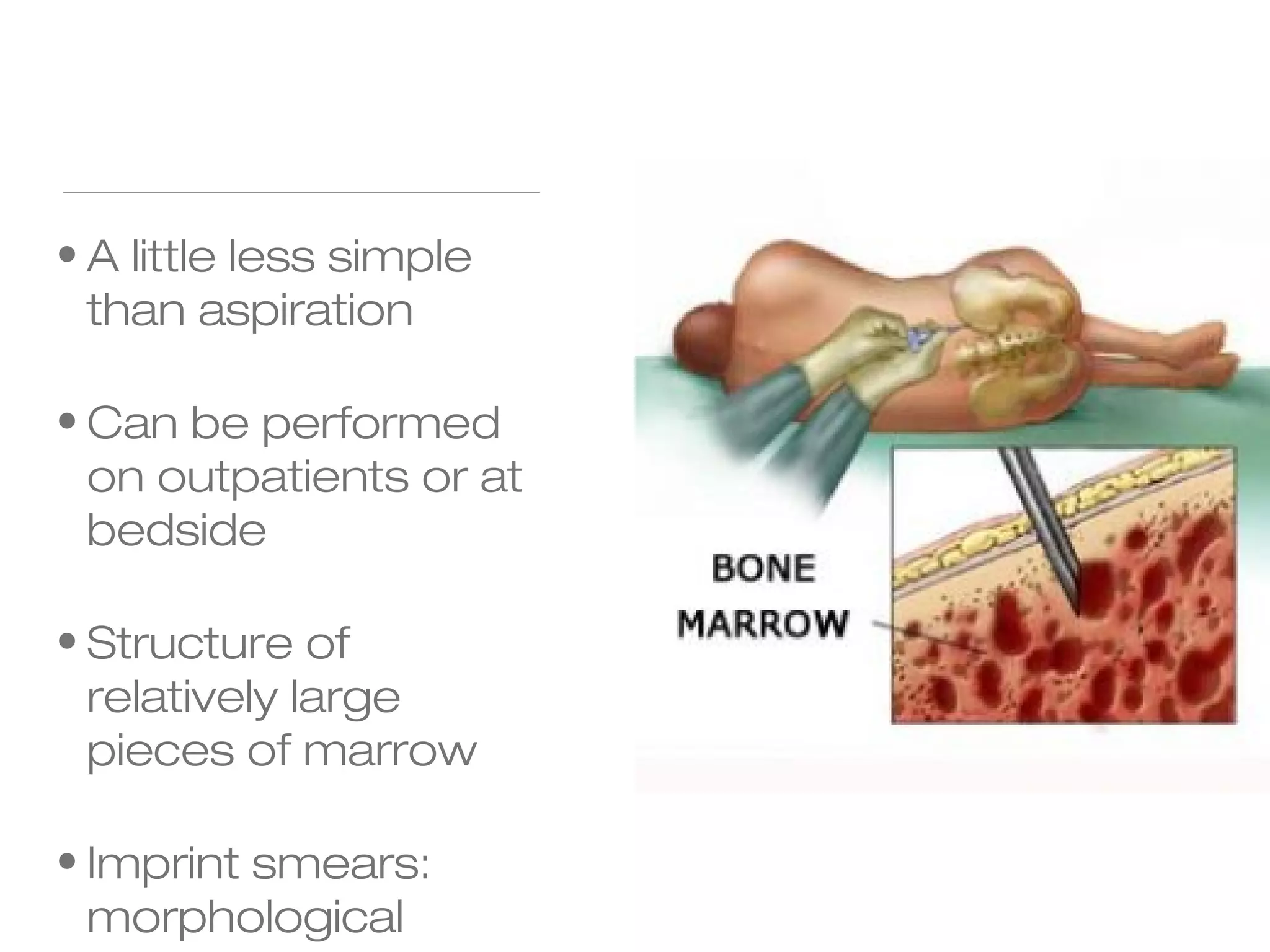 • A little less simple than aspiration

• Can be performed on outpatients or at bedside

• Structure of relatively large pieces of marrow

• Imprint smears: morphological

BONE MARROW